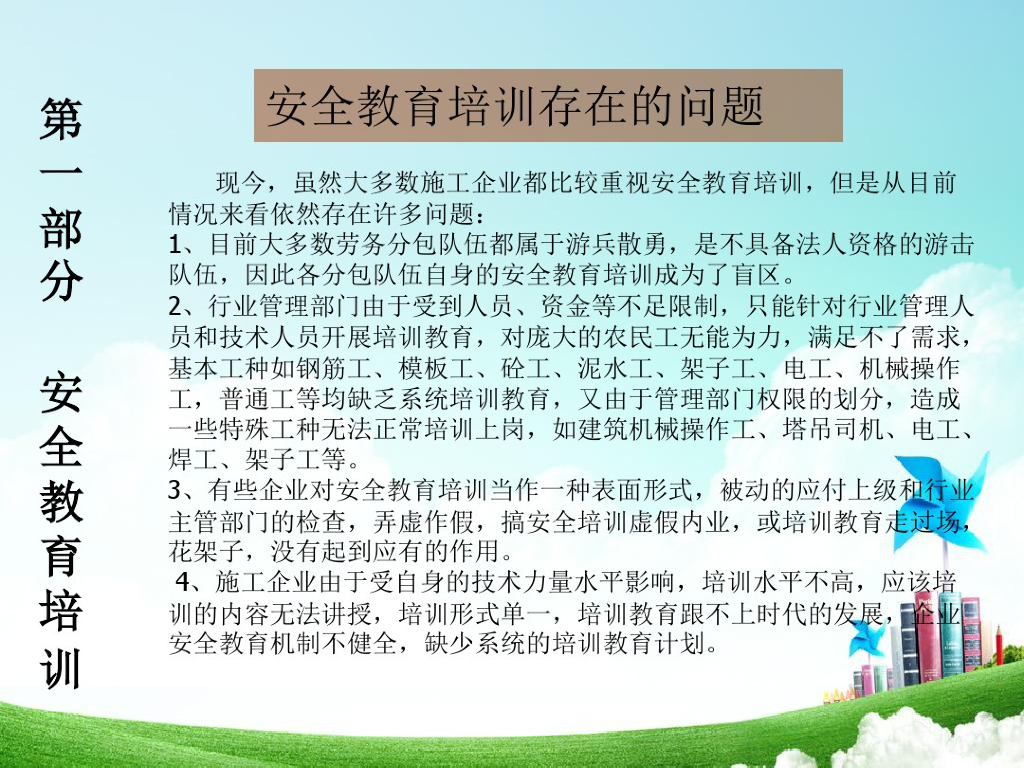 第一部分 安全教育培训

安全教育培训存在的问题

现今，虽然大多数施工企业都比较重视安全教育培训，但是从目前情况来看依然存在许多问题：

1、目前大多数劳务分包队伍都属于游兵散勇，是不具备法人资格的游击队伍，因此各分包队伍自身的安全教育培训成为了盲区。

2、行业管理部门由于受到人员、资金等不足限制，只能针对行业管理人员和技术人员开展培训教育，对庞大的农民工无能为力，满足不了需求，基本工种如钢筋工、模板工、砼工、泥水工、架子工、电工、机械操作工，普通工等均缺乏系统培训教育，又由于管理部门权限的划分，造成一些特殊工种无法正常培训上岗，如建筑机械操作工、塔吊司机、电工、焊工、架子工等。

3、有些企业对安全教育培训当作一种表面形式，被动的应付上级和行业主管部门的检查，弄虚作假，搞安全培训虚假内业，或培训教育走过场，花架子，没有起到应有的作用。

4、施工企业由于受自身的技术力量水平影响，培训水平不高，应该培训的内容无法讲授，培训形式单一，培训教育跟不上时代的发展，企业安全教育机制不健全，缺少系统的培训教育计划。